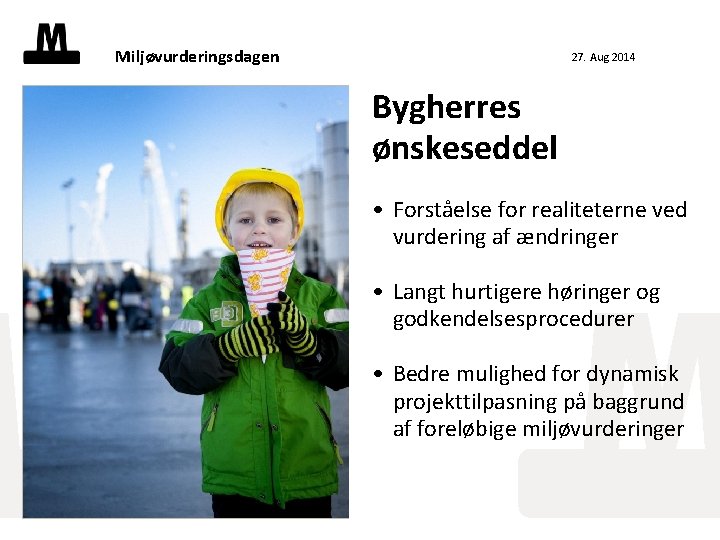 M

Miljøvurderingsdagen

27. Aug 2014

Bygherres ønskeseddel

• Forståelse for realiteterne ved vurdering af ændringer

• Langt hurtigere høringer og godkendelsesprocedurer

• Bedre mulighed for dynamisk projekttilpasning på baggrund af foreløbige miljøvurderinger